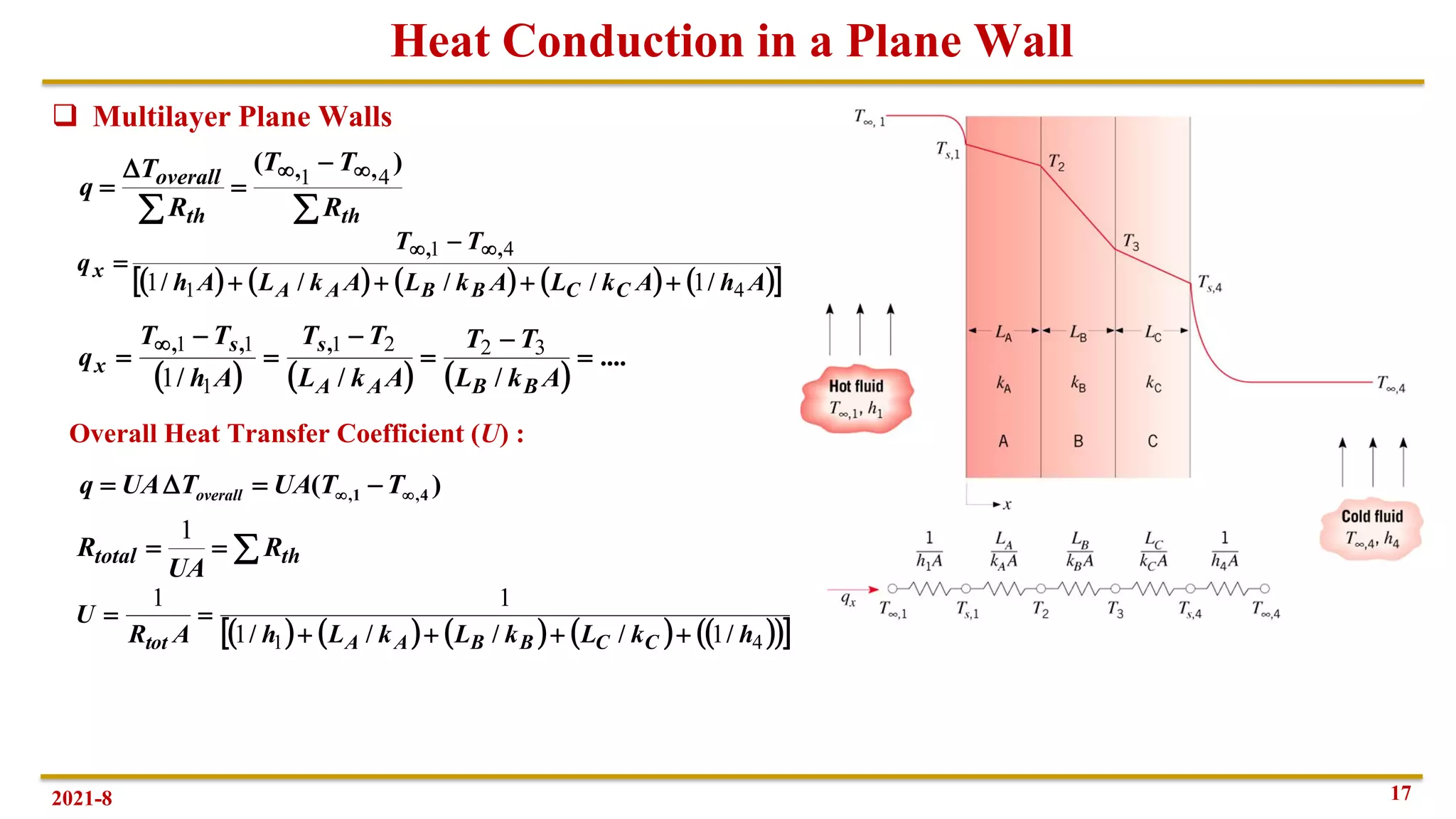 Heat Conduction in a Plane Wall

❑ Multilayer Plane Walls

$q = \frac{\Delta T_{overall}}{\sum R_{th}} = \frac{(T_{\infty,1} - T_{\infty,4})}{\sum R_{th}}$

$q_x = \frac{T_{\infty,1} - T_{\infty,4}}{[(1/h_1 A) + (L_A/k_A A) + (L_B/k_B A) + (L_C/k_C A) + (1/h_4 A)]}$

$q_x = \frac{T_{\infty,1} - T_{s,1}}{(1/h_1 A)} = \frac{T_{s,1} - T_2}{(L_A/k_A A)} = \frac{T_2 - T_3}{(L_B/k_B A)} = ....$

Overall Heat Transfer Coefficient ($U$) :

$q = UA\Delta T_{overall} = UA(T_{\infty,1} - T_{\infty,4})$

$R_{total} = \frac{1}{UA} = \sum R_{th}$

$U = \frac{1}{R_{tot} A} = \frac{1}{[(1/h_1) + (L_A/k_A) + (L_B/k_B) + (L_C/k_C) + ((1/h_4))]}$

$T_{\infty,1}$ $T_{s,1}$ $T_2$ $T_3$ $T_{s,4}$ $T_{\infty,4}$

$L_A$ $L_B$ $L_C$

$k_A$ $k_B$ $k_C$

A B C

Hot fluid
$T_{\infty,1}, h_1$

Cold fluid
$T_{\infty,4}, h_4$

$x$

$\frac{1}{h_1 A}$ $\frac{L_A}{k_A A}$ $\frac{L_B}{k_B A}$ $\frac{L_C}{k_C A}$ $\frac{1}{h_4 A}$

$q_x$ $T_{\infty,1}$ $T_{s,1}$ $T_2$ $T_3$ $T_{s,4}$ $T_{\infty,4}$

2021-8

17